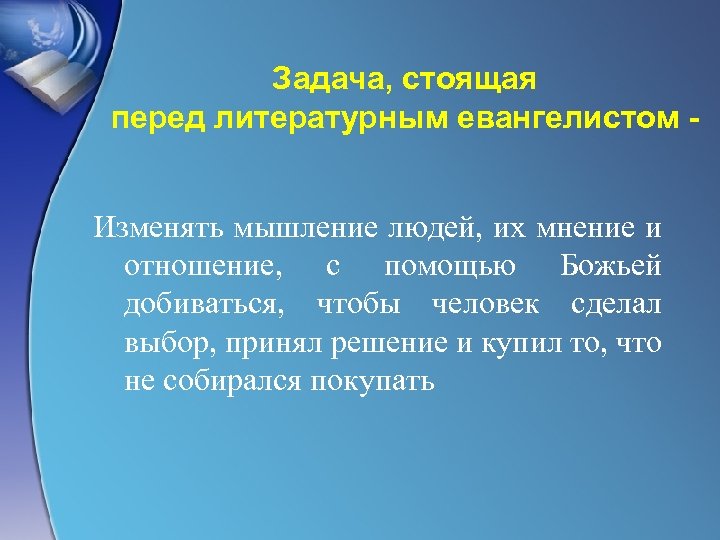 Задача, стоящая перед литературным евангелистом -

Изменять мышление людей, их мнение и отношение, с помощью Божьей добиваться, чтобы человек сделал выбор, принял решение и купил то, что не собирался покупать